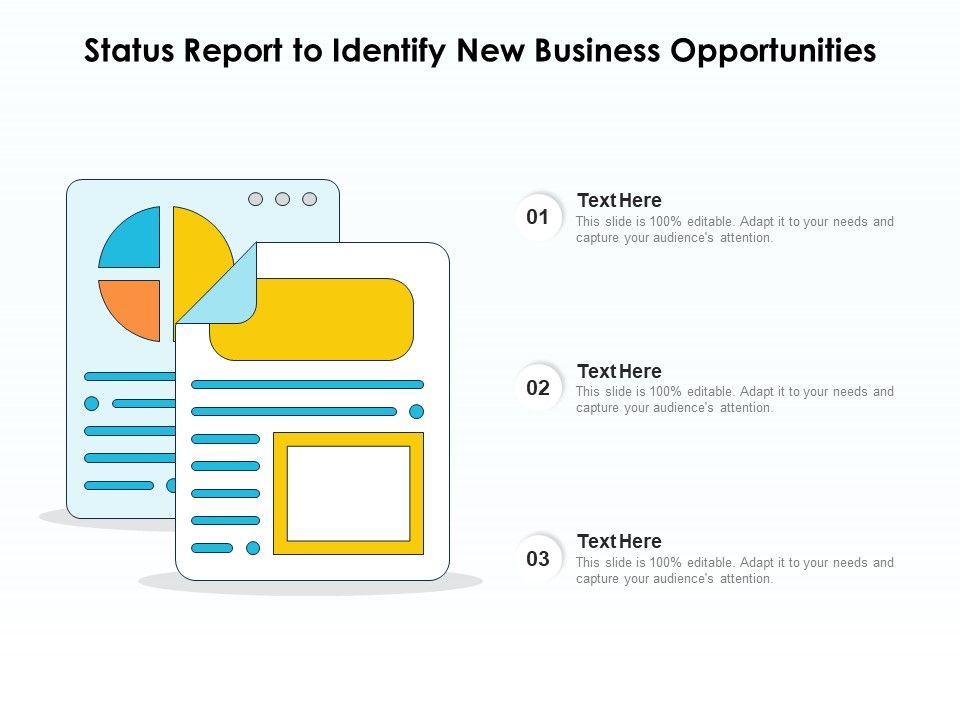 Status Report to Identify New Business Opportunities

01

Text Here

This slide is 100% editable. Adapt it to your needs and capture your audience's attention.

02

Text Here

This slide is 100% editable. Adapt it to your needs and capture your audience's attention.

03

Text Here

This slide is 100% editable. Adapt it to your needs and capture your audience's attention.